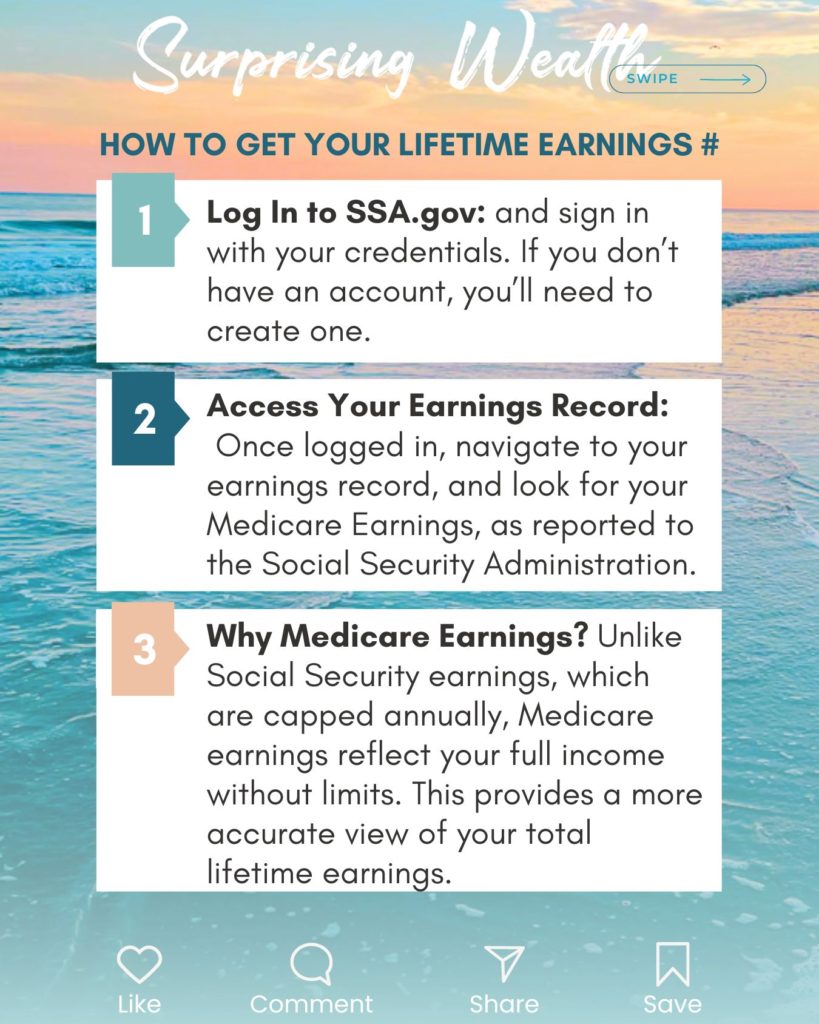 Surprising Wealth

SWIPE

HOW TO GET YOUR LIFETIME EARNINGS #

1 Log In to SSA.gov: and sign in with your credentials. If you don't have an account, you'll need to create one.

2 Access Your Earnings Record: Once logged in, navigate to your earnings record, and look for your Medicare Earnings, as reported to the Social Security Administration.

3 Why Medicare Earnings? Unlike Social Security earnings, which are capped annually, Medicare earnings reflect your full income without limits. This provides a more accurate view of your total lifetime earnings.

Like Comment Share Save